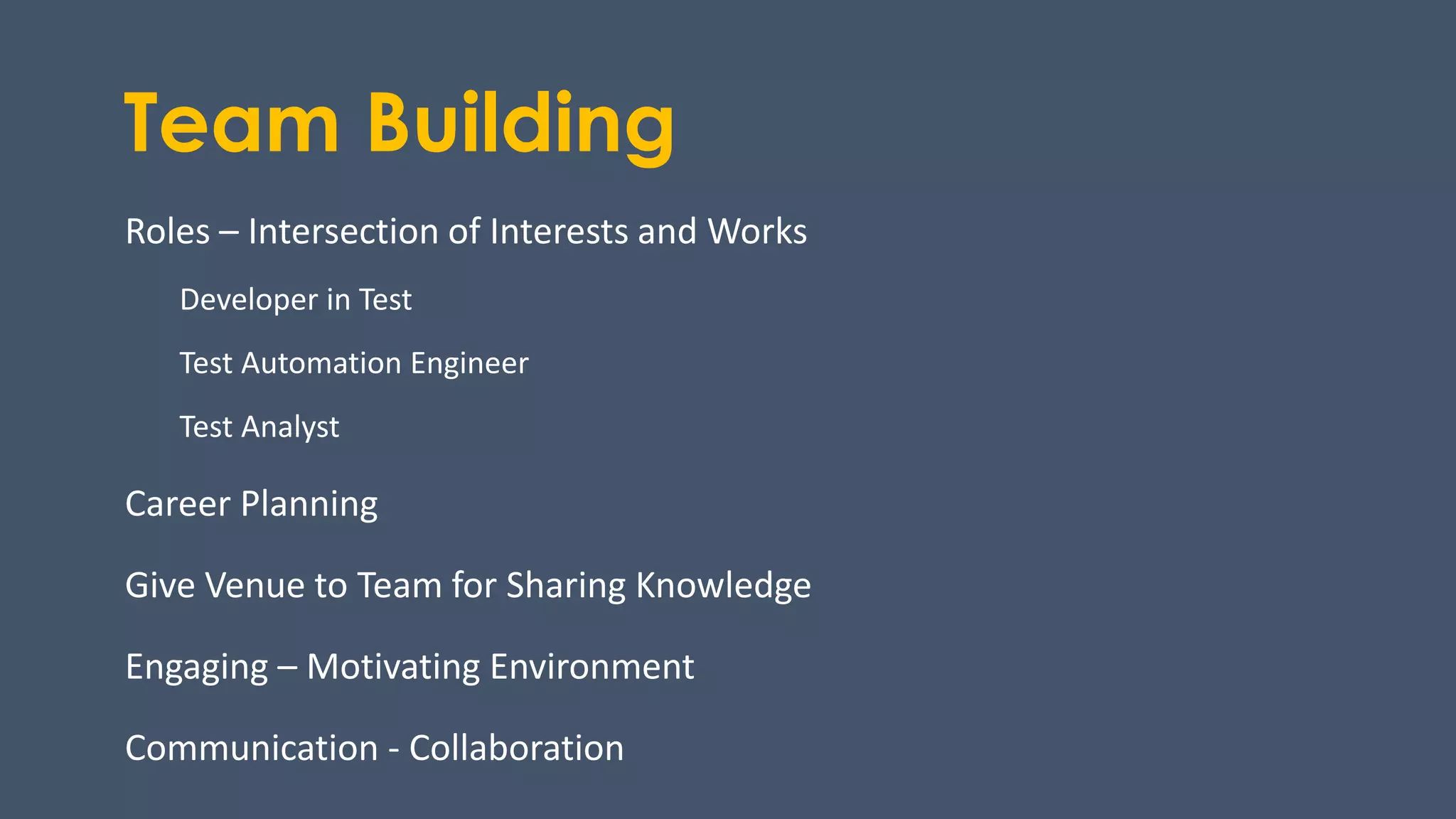 Team Building

Roles – Intersection of Interests and Works

Developer in Test

Test Automation Engineer

Test Analyst

Career Planning

Give Venue to Team for Sharing Knowledge

Engaging – Motivating Environment

Communication - Collaboration